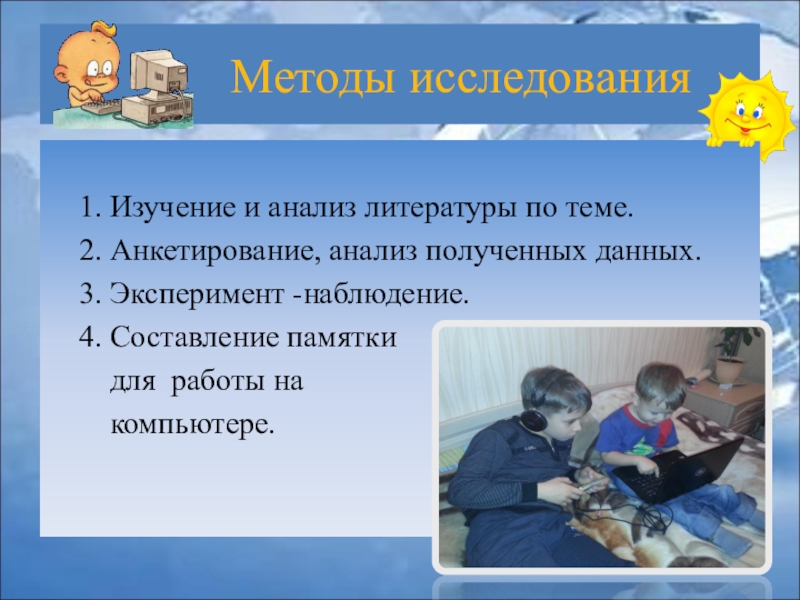 Методы исследования

1. Изучение и анализ литературы по теме.
2. Анкетирование, анализ полученных данных.
3. Эксперимент -наблюдение.
4. Составление памятки для работы на компьютере.